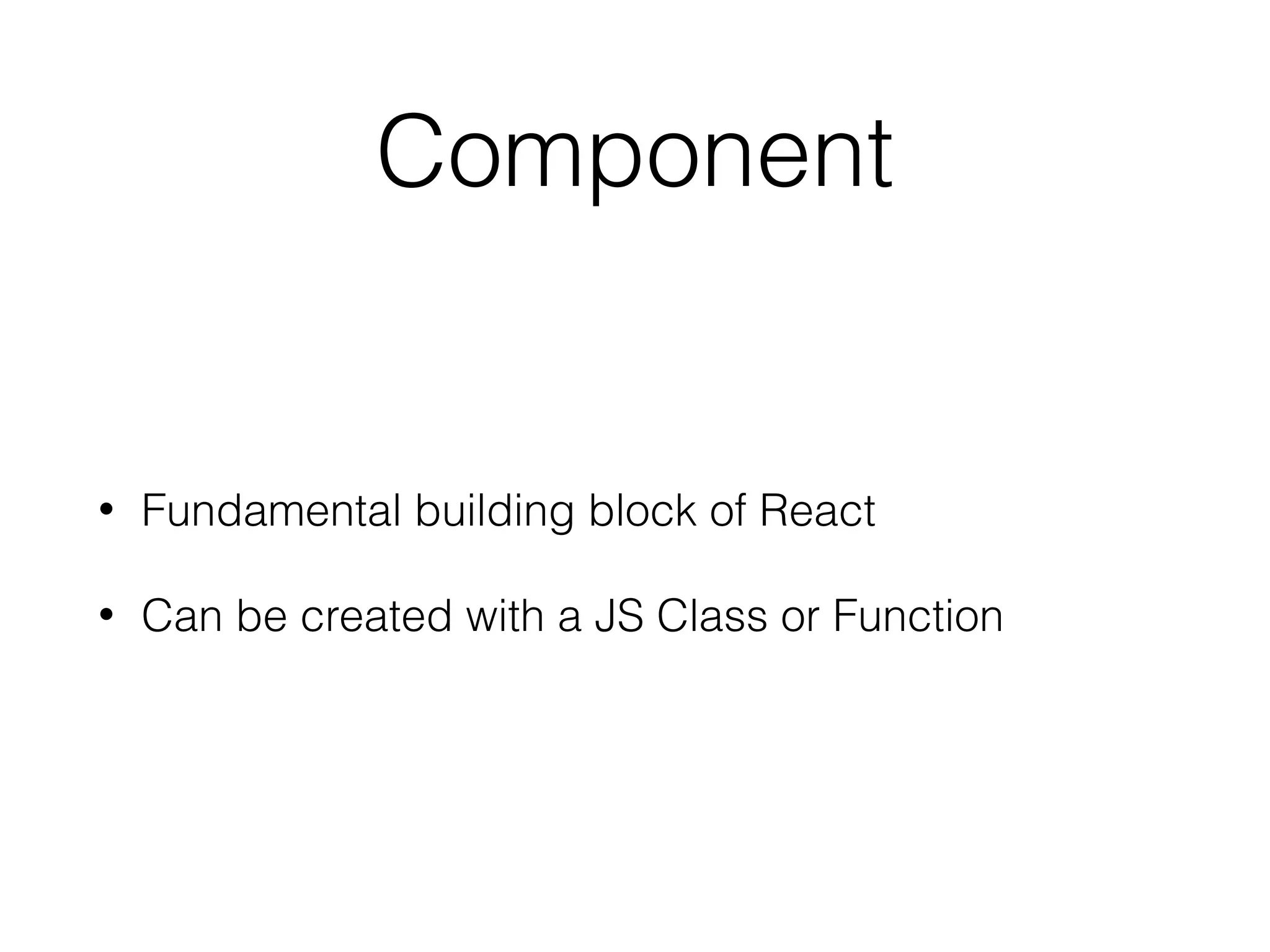 Component

• Fundamental building block of React

• Can be created with a JS Class or Function